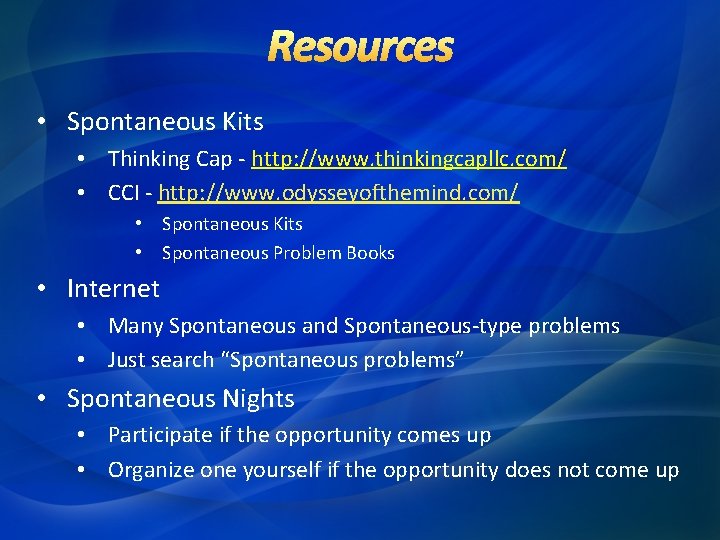 Resources

• Spontaneous Kits
• Thinking Cap - http://www.thinkingcapllc.com/
• CCI - http://www.odysseyofthemind.com/
• Spontaneous Kits
• Spontaneous Problem Books
• Internet
• Many Spontaneous and Spontaneous-type problems
• Just search "Spontaneous problems"
• Spontaneous Nights
• Participate if the opportunity comes up
• Organize one yourself if the opportunity does not come up